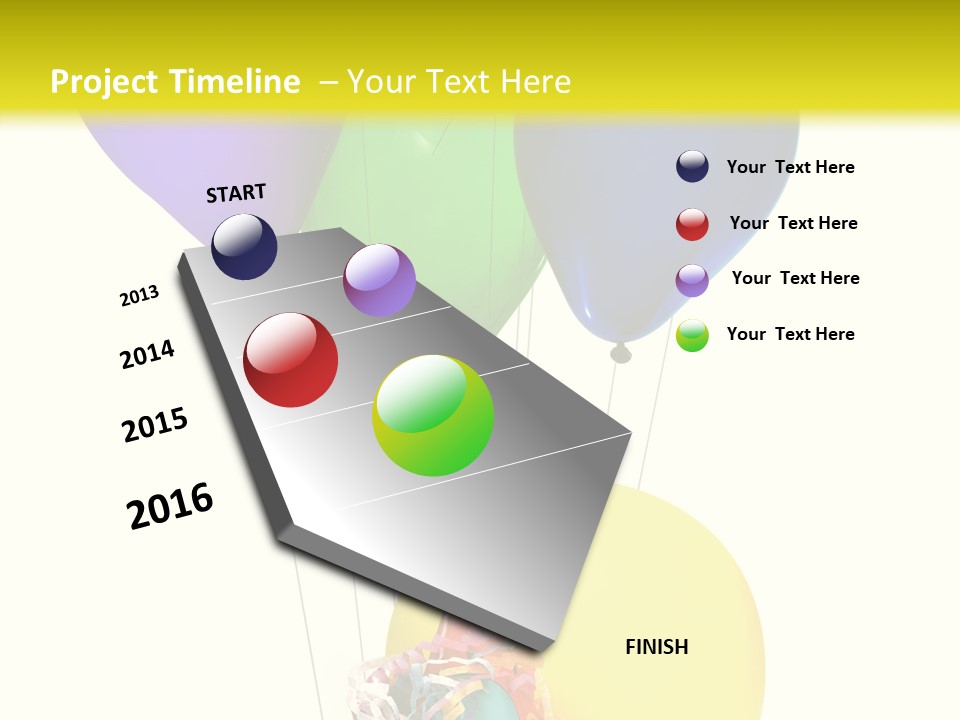 Project Timeline – Your Text Here

START

2013

2014

2015

2016

Your Text Here

Your Text Here

Your Text Here

Your Text Here

FINISH